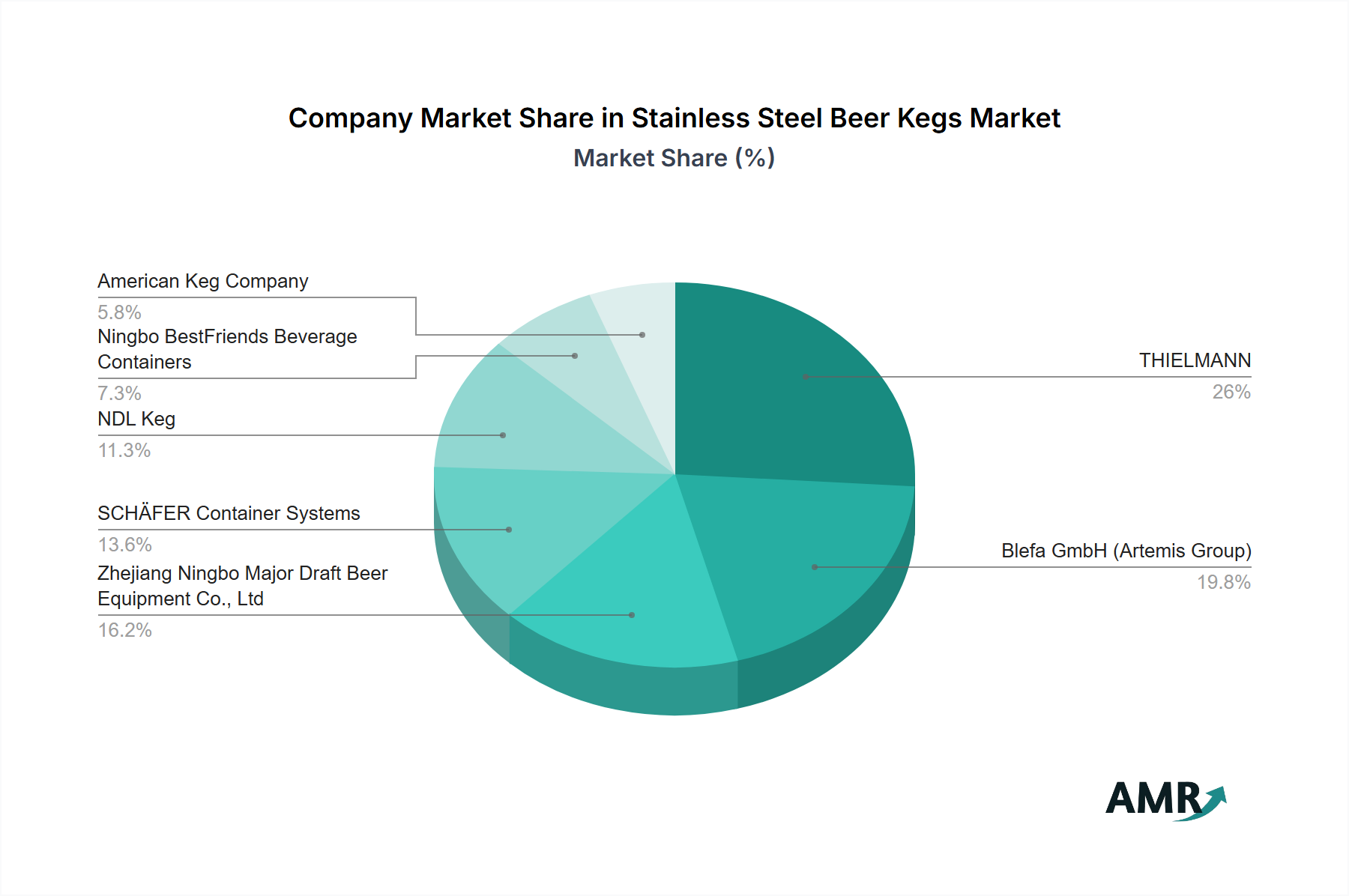 Company Market Share in Stainless Steel Beer Kegs Market
Market Share (%)

American Keg Company
5.8%
Ningbo BestFriends Beverage Containers
7.3%
NDL Keg
11.3%
SCHÄFER Container Systems
13.6%
Zhejiang Ningbo Major Draft Beer Equipment Co., Ltd
16.2%

THIELMANN
26%
Blefa GmbH (Artemis Group)
19.8%

AMR